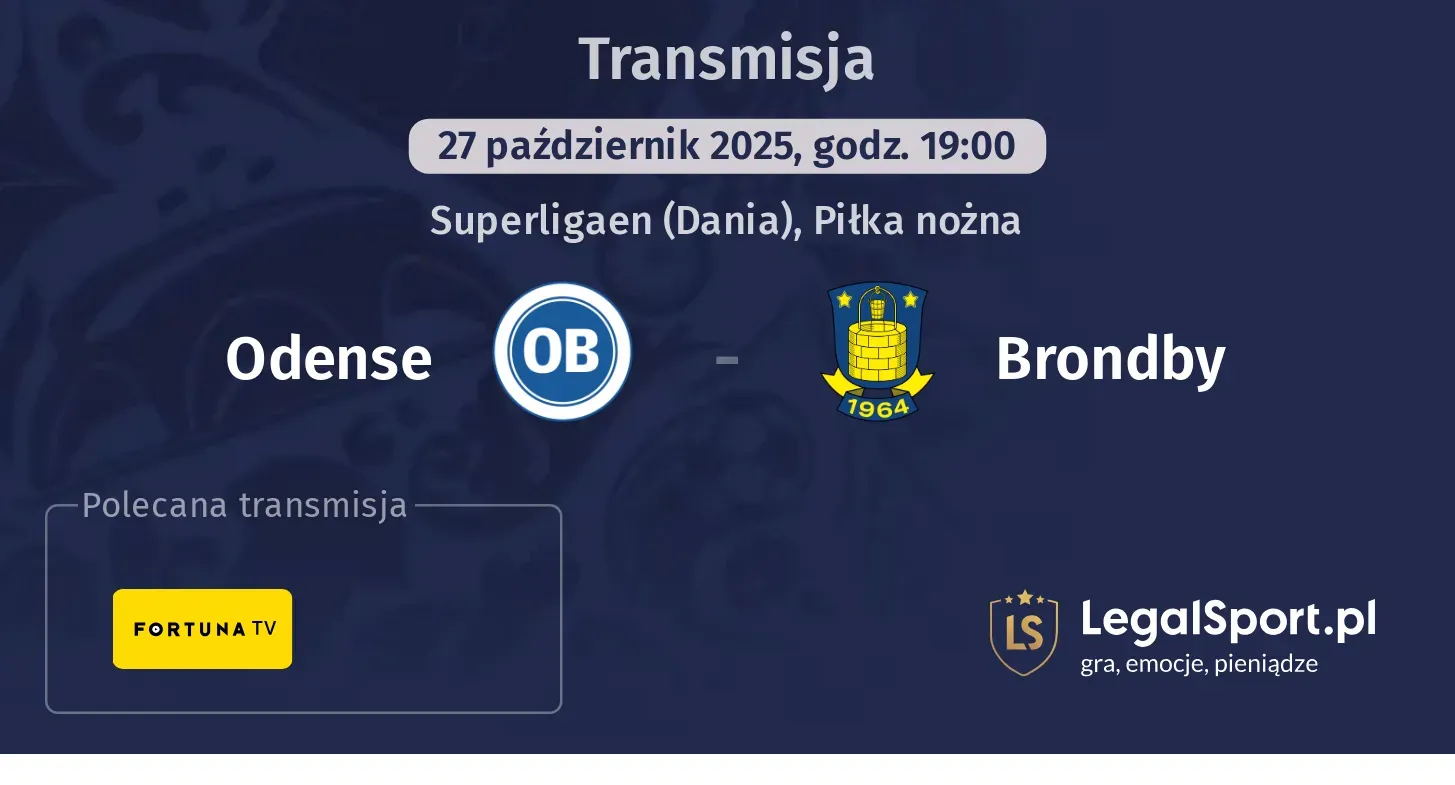 Transmisja

27 październik 2025, godz. 19:00

Superligaen (Dania), Piłka nożna

Odense OB - 1964 Brondby

Polecana transmisja

FORTUNA TV

LS LegalSport.pl
gra, emocje, pieniądze